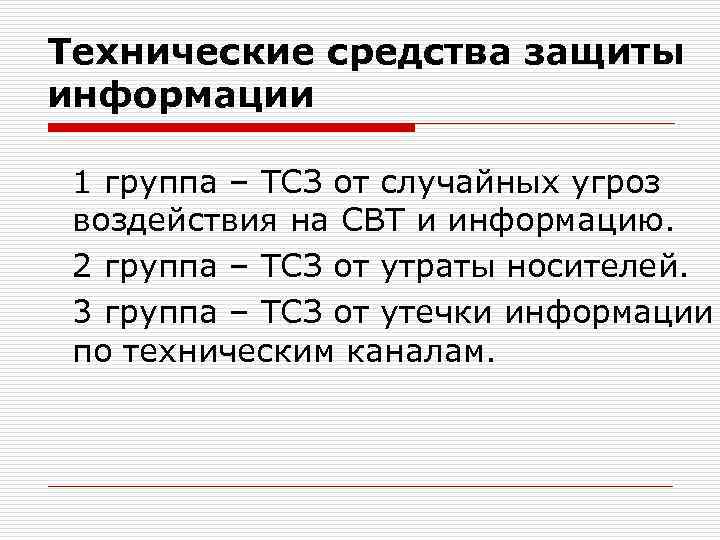 Технические средства защиты информации

1 группа – ТСЗ от случайных угроз воздействия на СВТ и информацию.

2 группа – ТСЗ от утраты носителей.

3 группа – ТСЗ от утечки информации по техническим каналам.